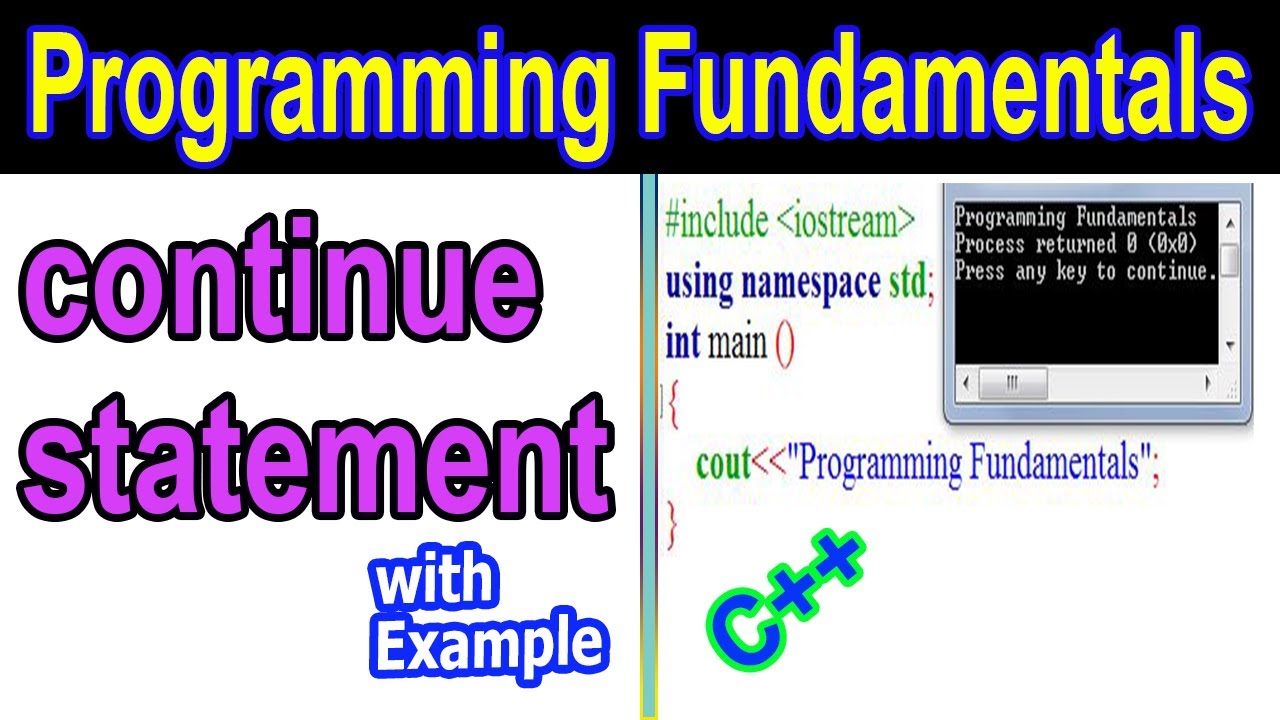 Programming Fundamentals

continue statement

with Example

#include <iostream>
using namespace std;
int main ()
{
cout<<"Programming Fundamentals";
}

Programming Fundamentals
Process returned 0 (0x0)
Press any key to continue.

C++